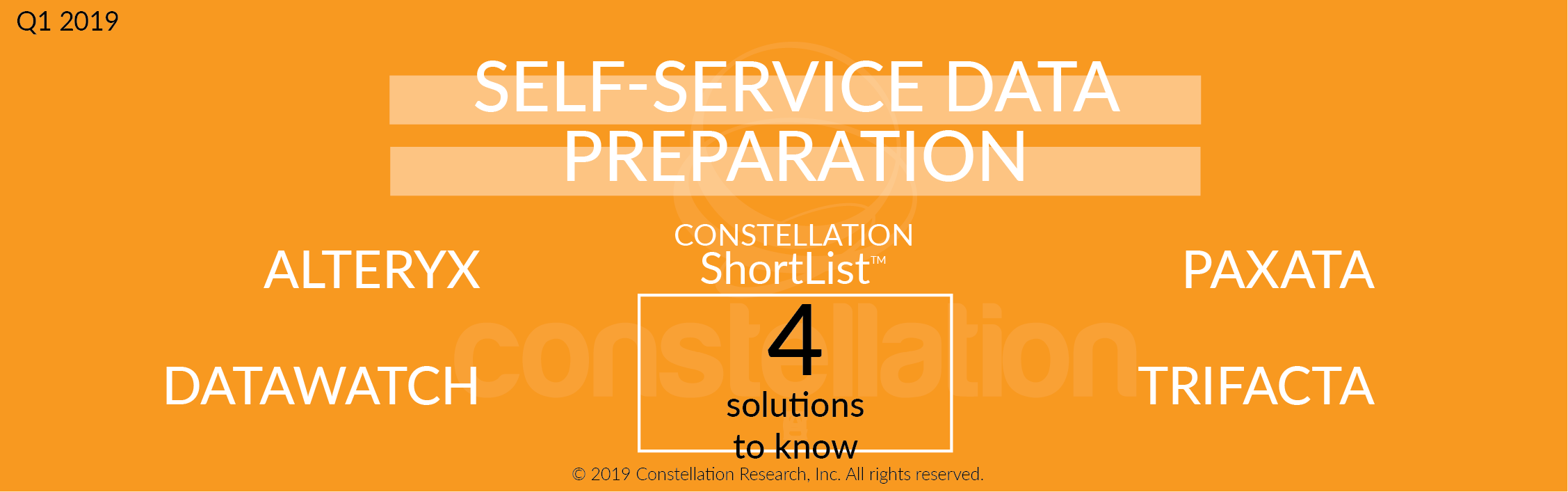 Q1 2019

SELF-SERVICE DATA PREPARATION

ALTERYX

DATAWATCH

CONSTELLATION ShortList™

4 solutions to know

PAXATA

TRIFACTA

constellation

© 2019 Constellation Research, Inc. All rights reserved.